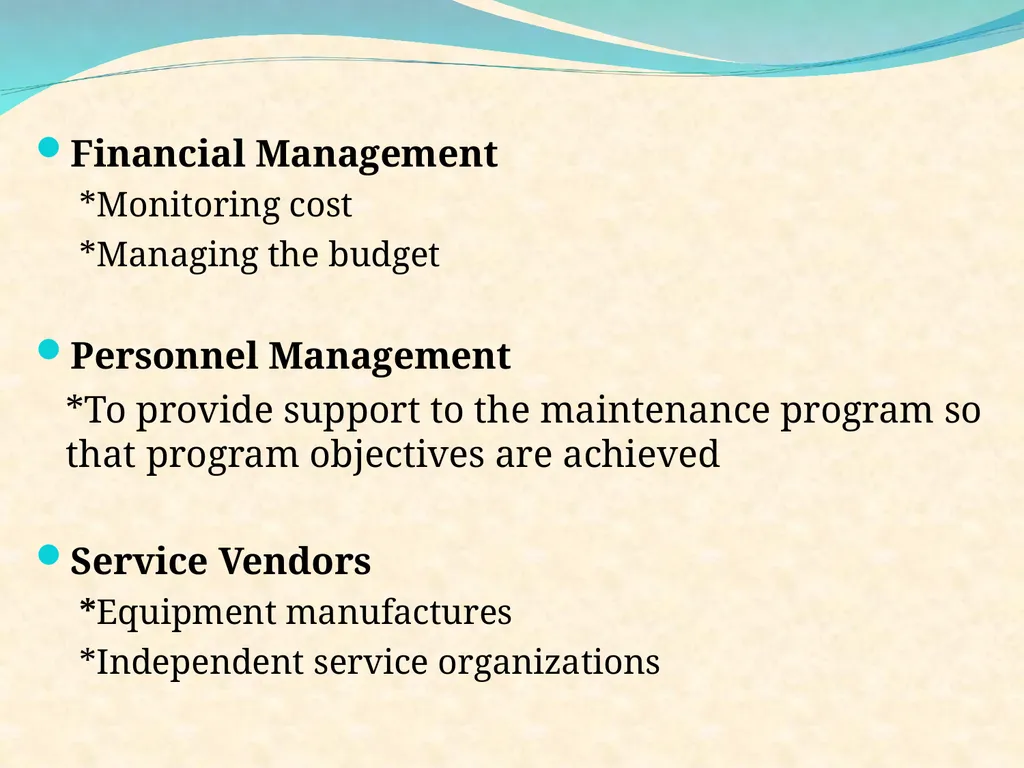 Financial Management

*Monitoring cost

*Managing the budget

Personnel Management

*To provide support to the maintenance program so that program objectives are achieved

Service Vendors

*Equipment manufactures

*Independent service organizations